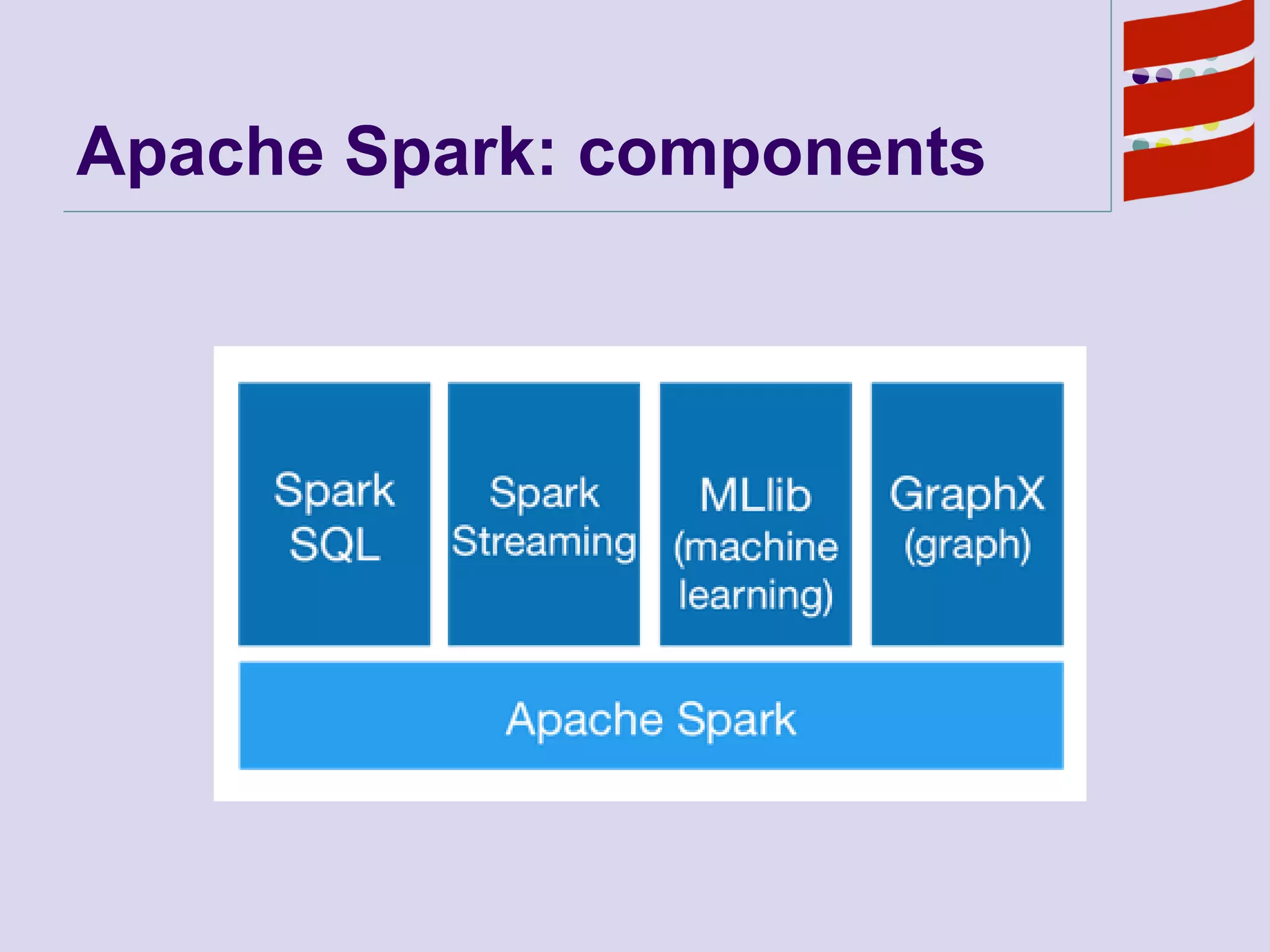 Apache Spark: components

Spark SQL

Spark Streaming

MLlib (machine learning)

GraphX (graph)

Apache Spark